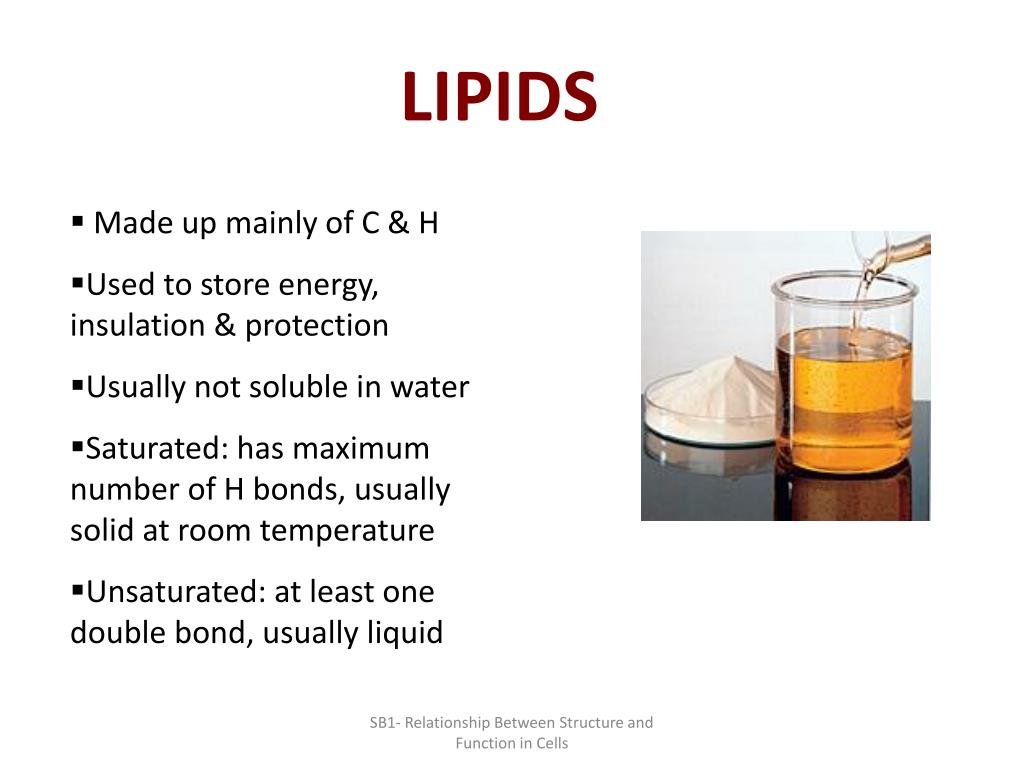 LIPIDS

▪ Made up mainly of C & H

▪Used to store energy, insulation & protection

▪Usually not soluble in water

▪Saturated: has maximum number of H bonds, usually solid at room temperature

▪Unsaturated: at least one double bond, usually liquid

SB1- Relationship Between Structure and Function in Cells